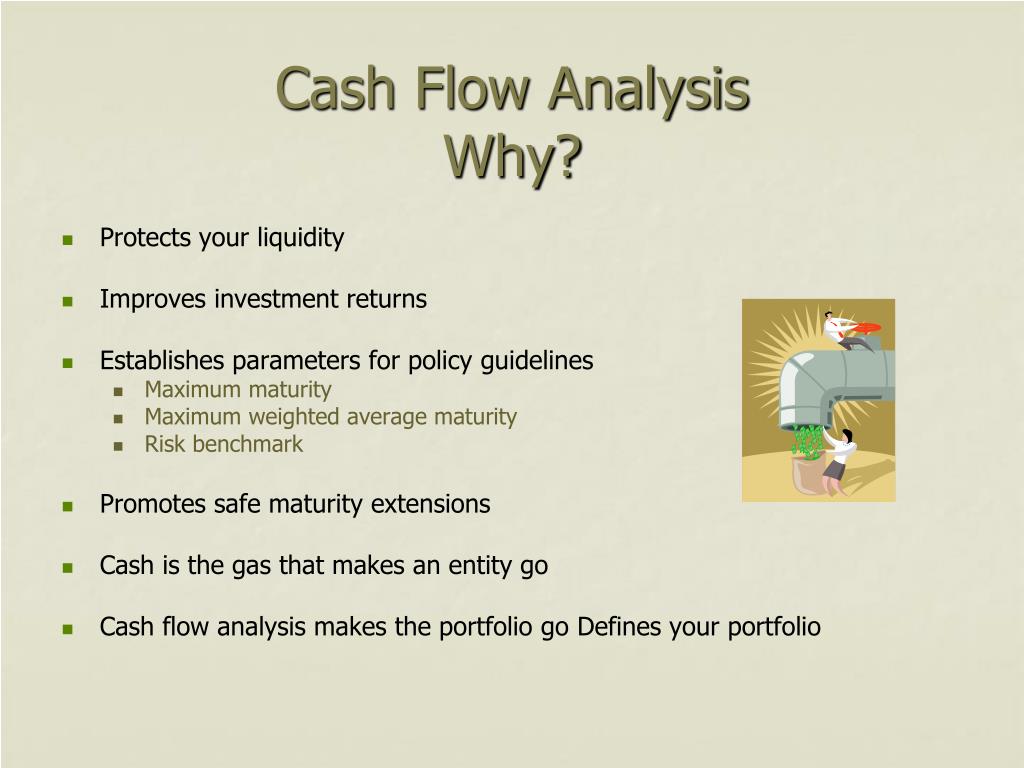 Cash Flow Analysis
Why?

- Protects your liquidity
- Improves investment returns
- Establishes parameters for policy guidelines
  - Maximum maturity
  - Maximum weighted average maturity
  - Risk benchmark
- Promotes safe maturity extensions
- Cash is the gas that makes an entity go
- Cash flow analysis makes the portfolio go Defines your portfolio